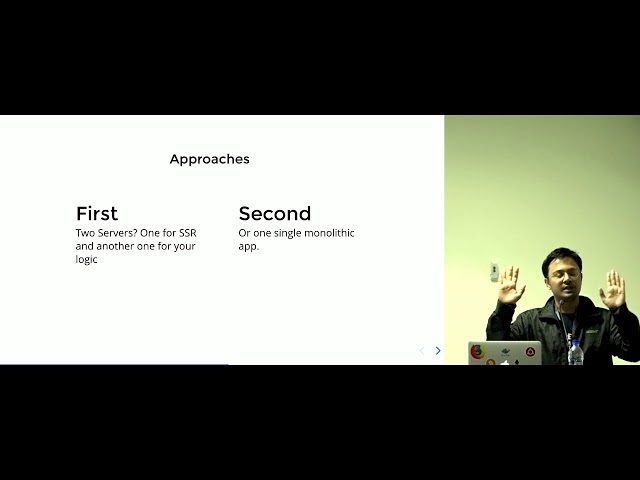 Approaches

First
Two Servers? One for SSR and another one for your logic

Second
Or one single monolithic app.